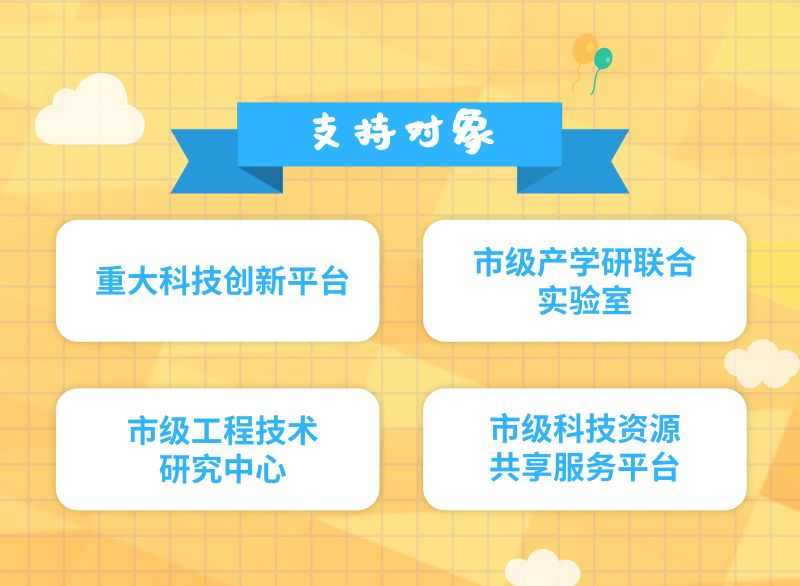 支持对象

重大科技创新平台

市级产学研联合实验室

市级工程技术研究中心

市级科技资源共享服务平台